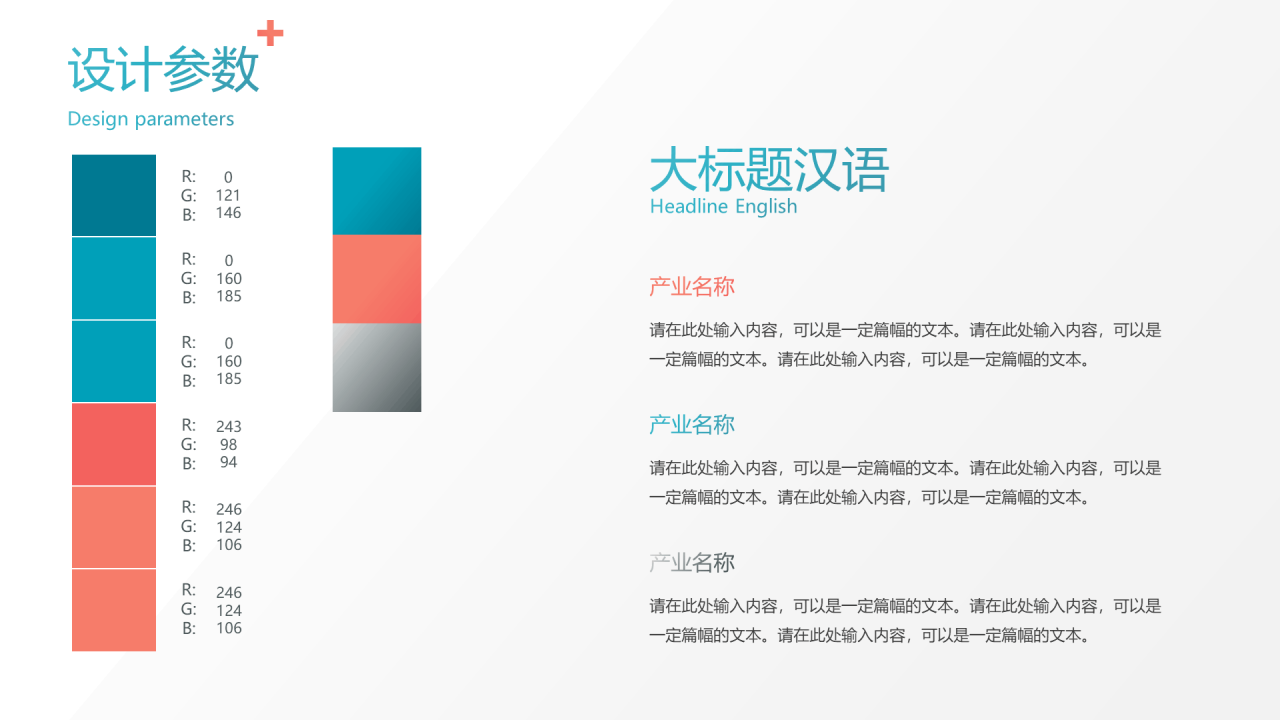 设计参数
Design parameters

R: 0
G: 121
B: 146

R: 0
G: 160
B: 185

R: 0
G: 160
B: 185

R: 243
G: 98
B: 94

R: 246
G: 124
B: 106

R: 246
G: 124
B: 106

大标题汉语
Headline English

产业名称

请在此处输入内容，可以是一定篇幅的文本。请在此处输入内容，可以是一定篇幅的文本。请在此处输入内容，可以是一定篇幅的文本。

产业名称

请在此处输入内容，可以是一定篇幅的文本。请在此处输入内容，可以是一定篇幅的文本。请在此处输入内容，可以是一定篇幅的文本。

产业名称

请在此处输入内容，可以是一定篇幅的文本。请在此处输入内容，可以是一定篇幅的文本。请在此处输入内容，可以是一定篇幅的文本。